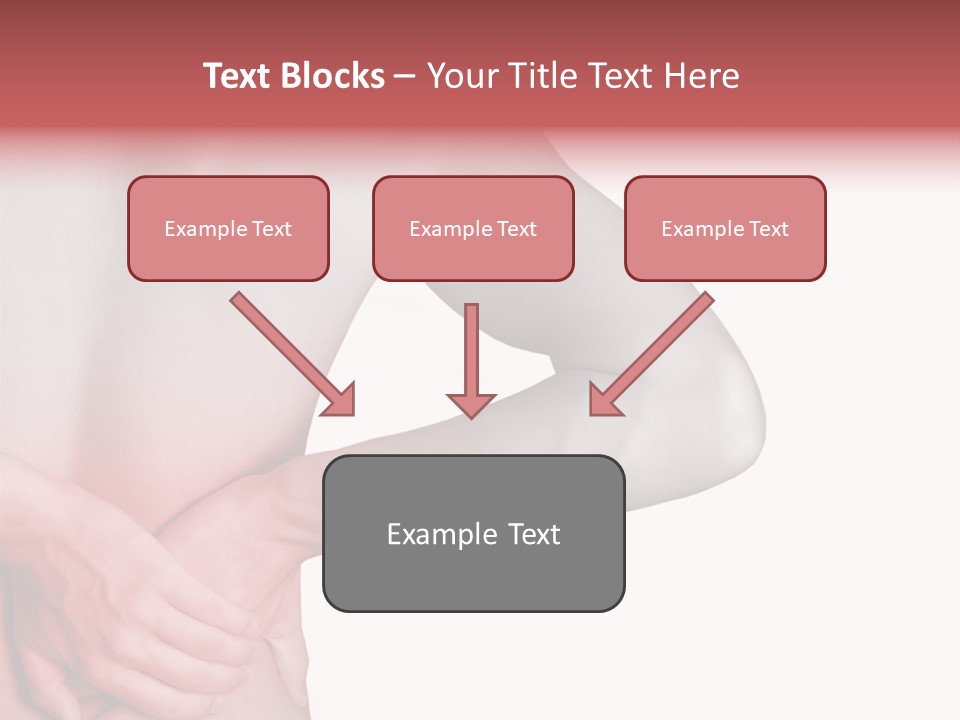 Text Blocks – Your Title Text Here

Example Text

Example Text

Example Text

Example Text